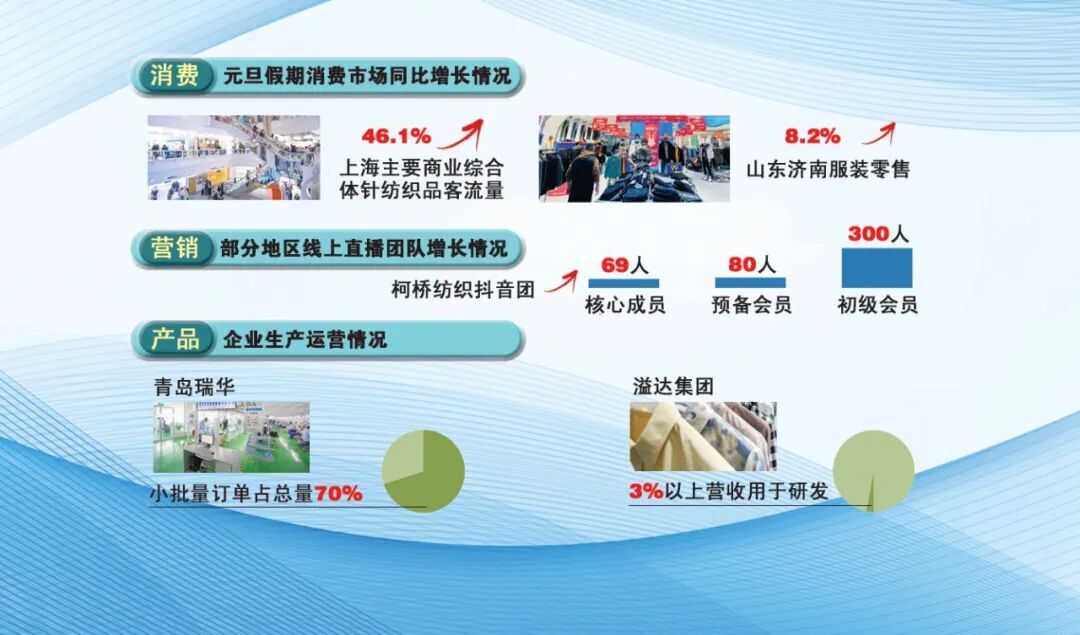 消费 元旦假期消费市场同比增长情况

46.1%
上海主要商业综合体针纺织品客流量

8.2%
山东济南服装零售

营销 部分地区线上直播团队增长情况

柯桥纺织抖音团

69人
核心成员

80人
预备会员

300人
初级会员

产品 企业生产运营情况

青岛瑞华
小批量订单占总量70%

溢达集团
3%以上营收用于研发